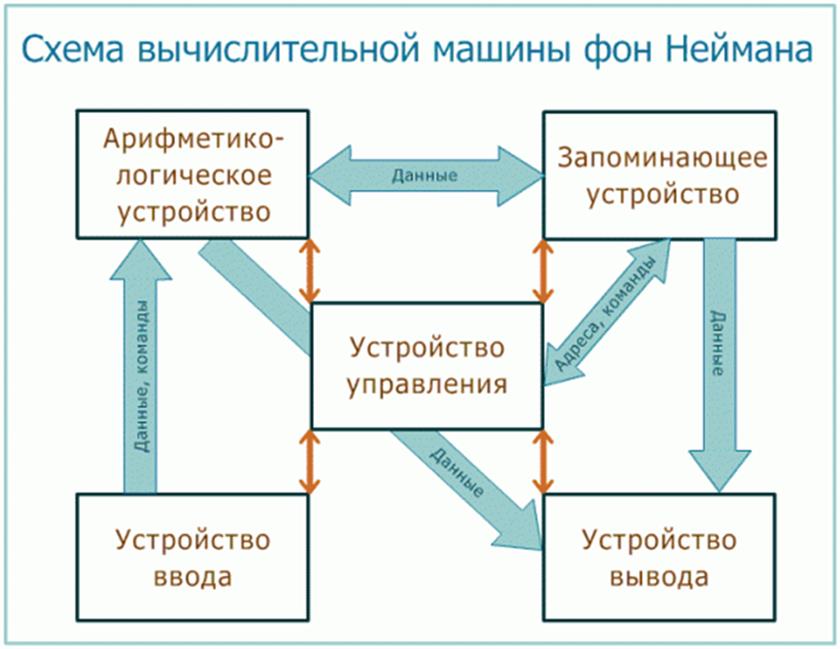 Схема вычислительной машины фон Неймана

Арифметико-логическое устройство

Данные

Запоминающее устройство

Данные, команды

Устройство управления

Адреса, команды

Данные

Данные

Устройство ввода

Устройство вывода